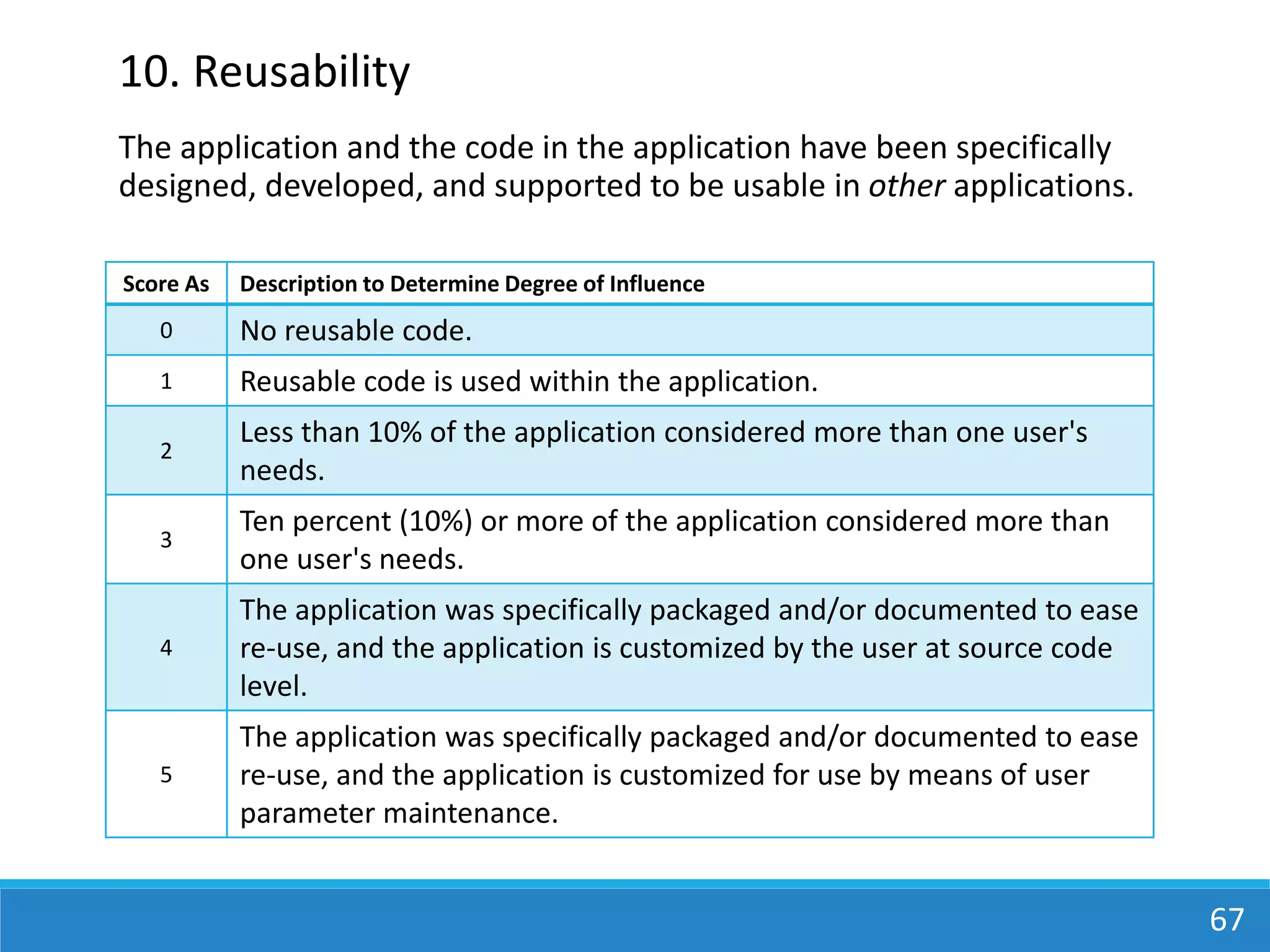 10. Reusability

The application and the code in the application have been specifically designed, developed, and supported to be usable in other applications.

| Score As | Description to Determine Degree of Influence |
|---|---|
| 0 | No reusable code. |
| 1 | Reusable code is used within the application. |
| 2 | Less than 10% of the application considered more than one user's needs. |
| 3 | Ten percent (10%) or more of the application considered more than one user's needs. |
| 4 | The application was specifically packaged and/or documented to ease re-use, and the application is customized by the user at source code level. |
| 5 | The application was specifically packaged and/or documented to ease re-use, and the application is customized for use by means of user parameter maintenance. |

67